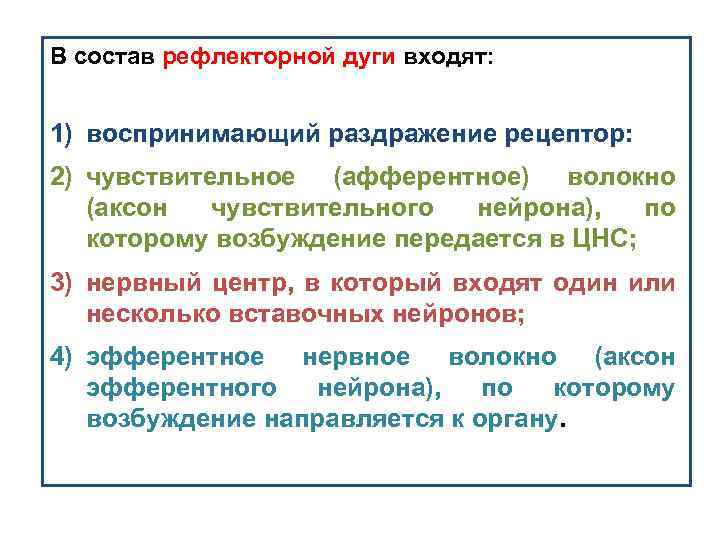 В состав рефлекторной дуги входят:

1) воспринимающий раздражение рецептор:

2) чувствительное (афферентное) волокно (аксон чувствительного нейрона), по которому возбуждение передается в ЦНС;

3) нервный центр, в который входят один или несколько вставочных нейронов;

4) эфферентное нервное волокно (аксон эфферентного нейрона), по которому возбуждение направляется к органу.